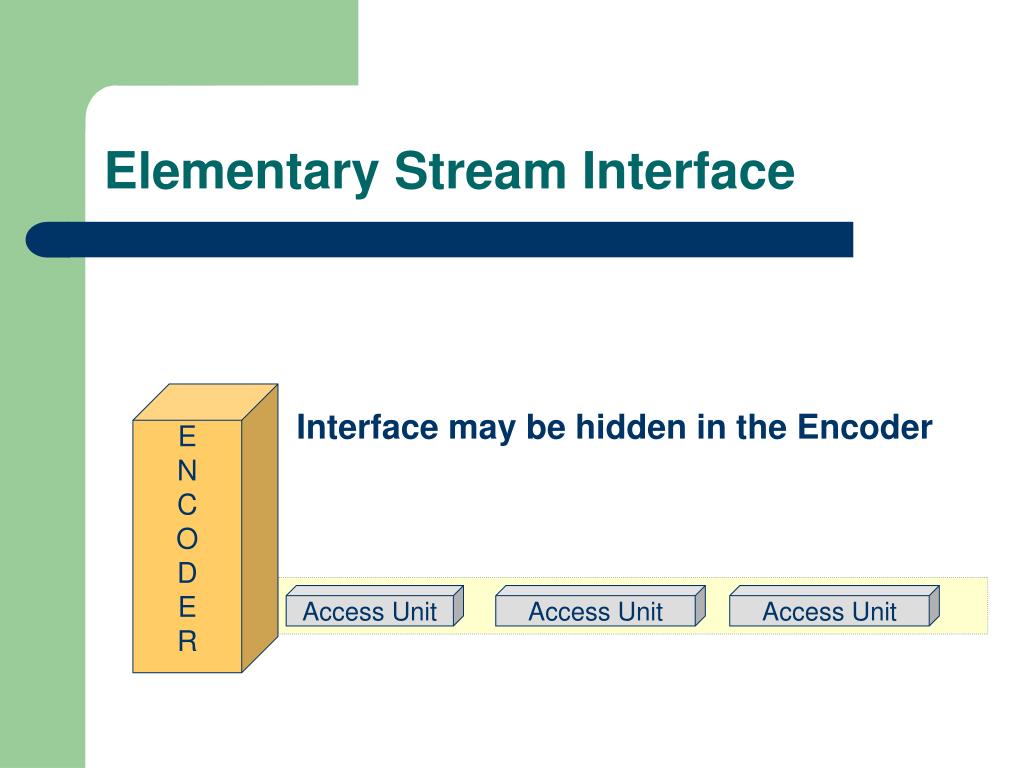 Elementary Stream Interface

E
N
C
O
D
E
R

Interface may be hidden in the Encoder

Access Unit

Access Unit

Access Unit